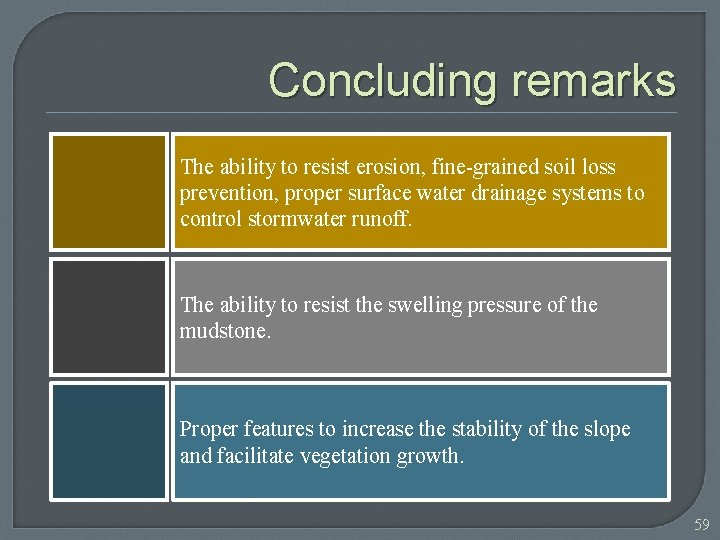 Concluding remarks

The ability to resist erosion, fine-grained soil loss prevention, proper surface water drainage systems to control stormwater runoff.

The ability to resist the swelling pressure of the mudstone.

Proper features to increase the stability of the slope and facilitate vegetation growth.

59